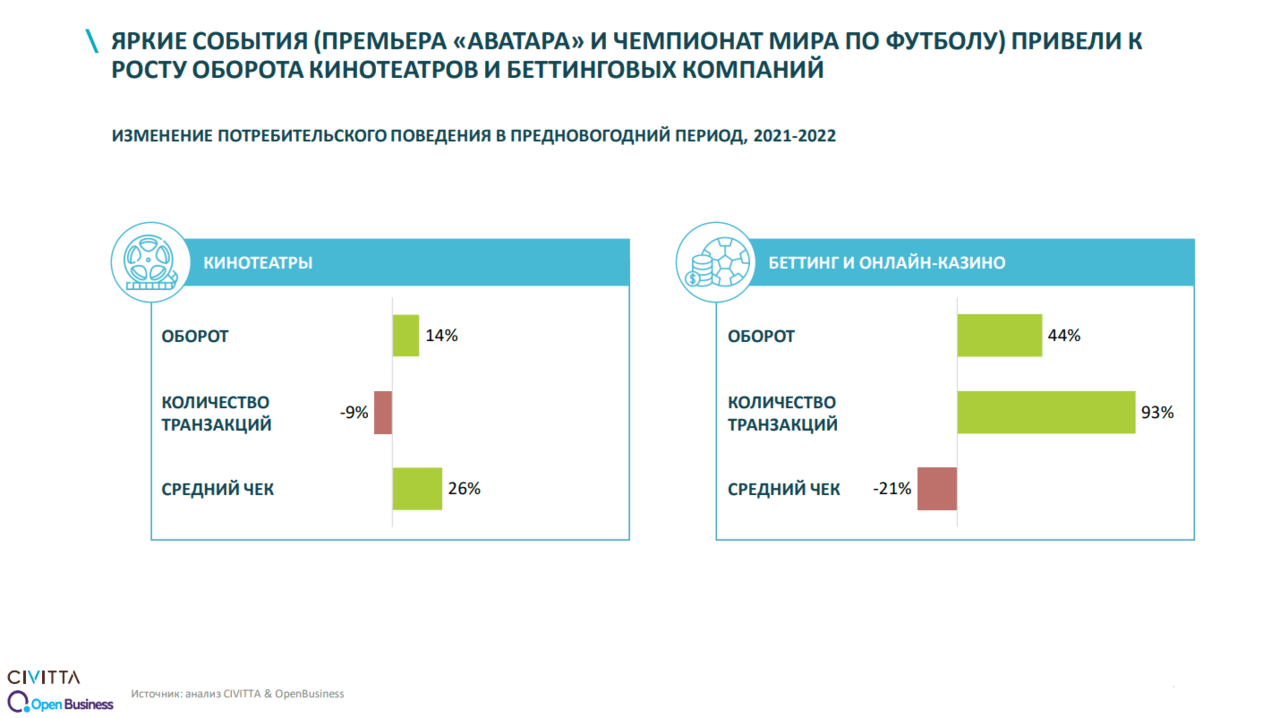 \ ЯРКИЕ СОБЫТИЯ (ПРЕМЬЕРА «АВАТАРА» И ЧЕМПИОНАТ МИРА ПО ФУТБОЛУ) ПРИВЕЛИ К РОСТУ ОБОРОТА КИНОТЕАТРОВ И БЕТТИНГОВЫХ КОМПАНИЙ

ИЗМЕНЕНИЕ ПОТРЕБИТЕЛЬСКОГО ПОВЕДЕНИЯ В ПРЕДНОВОГОДНИЙ ПЕРИОД, 2021-2022

КИНОТЕАТРЫ

ОБОРОТ 14%

КОЛИЧЕСТВО ТРАНЗАКЦИЙ -9%

СРЕДНИЙ ЧЕК 26%

БЕТТИНГ И ОНЛАЙН-КАЗИНО

ОБОРОТ 44%

КОЛИЧЕСТВО ТРАНЗАКЦИЙ 93%

СРЕДНИЙ ЧЕК -21%

CIVITTA
Open Business

Источник: анализ CIVITTA & OpenBusiness